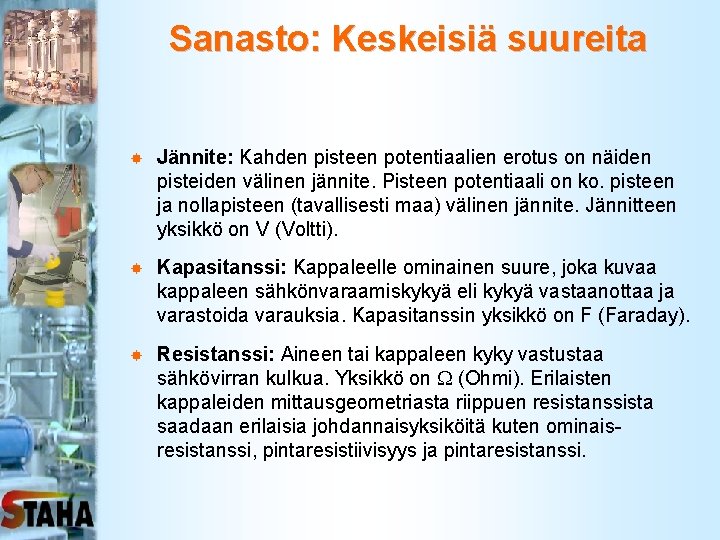 Sanasto: Keskeisiä suureita

Jännite: Kahden pisteen potentiaalien erotus on näiden pisteiden välinen jännite. Pisteen potentiaali on ko. pisteen ja nollapisteen (tavallisesti maa) välinen jännite. Jännitteen yksikkö on V (Voltti).

Kapasitanssi: Kappaleelle ominainen suure, joka kuvaa kappaleen sähkönvaraamiskykyä eli kykyä vastaanottaa ja varastoida varauksia. Kapasitanssin yksikkö on F (Faraday).

Resistanssi: Aineen tai kappaleen kyky vastustaa sähkövirran kulkua. Yksikkö on $\Omega$ (Ohmi). Erilaisten kappaleiden mittausgeometriasta riippuen resistanssista saadaan erilaisia johdannaisyksiköitä kuten ominaisresistanssi, pintaresistiivisyys ja pintaresistanssi.

STAHA